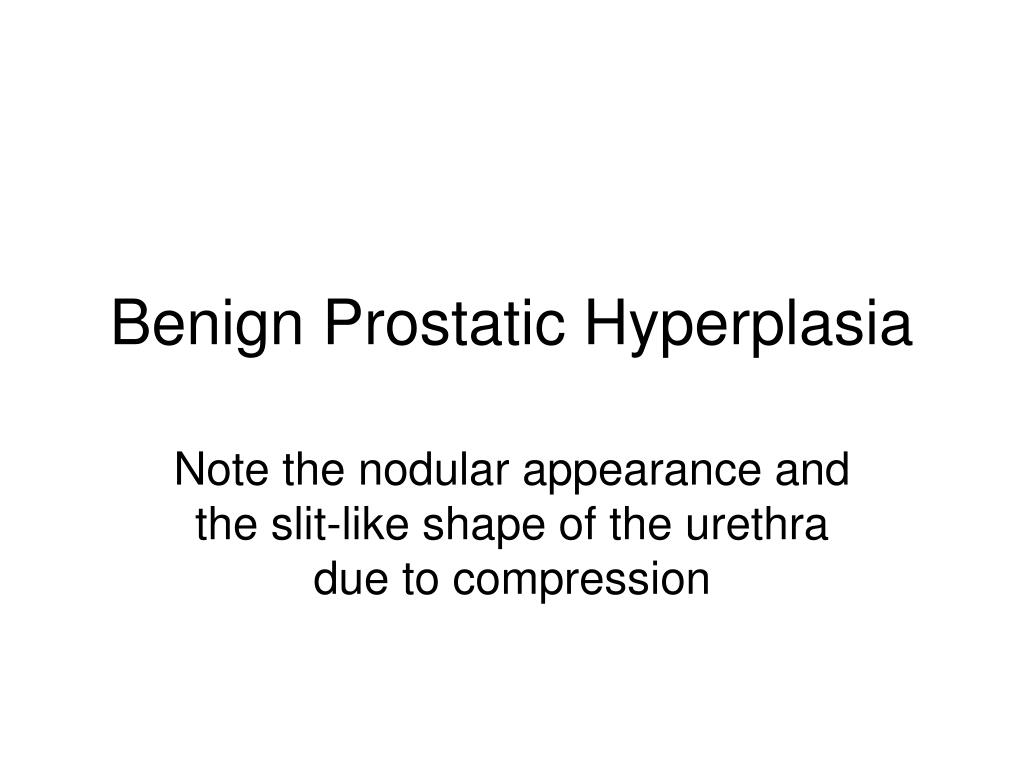 Benign Prostatic Hyperplasia

Note the nodular appearance and the slit-like shape of the urethra due to compression